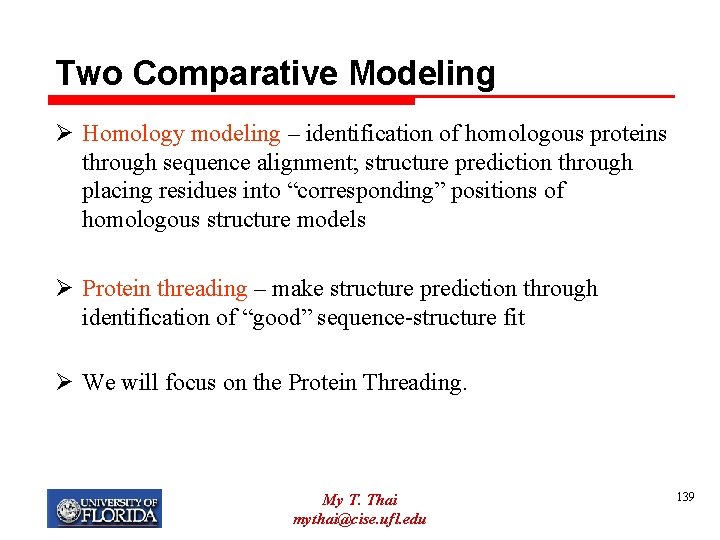 Two Comparative Modeling

➢ Homology modeling – identification of homologous proteins through sequence alignment; structure prediction through placing residues into “corresponding” positions of homologous structure models

➢ Protein threading – make structure prediction through identification of “good” sequence-structure fit

➢ We will focus on the Protein Threading.

UNIVERSITY OF FLORIDA

My T. Thai
mythai@cise.ufl.edu

139